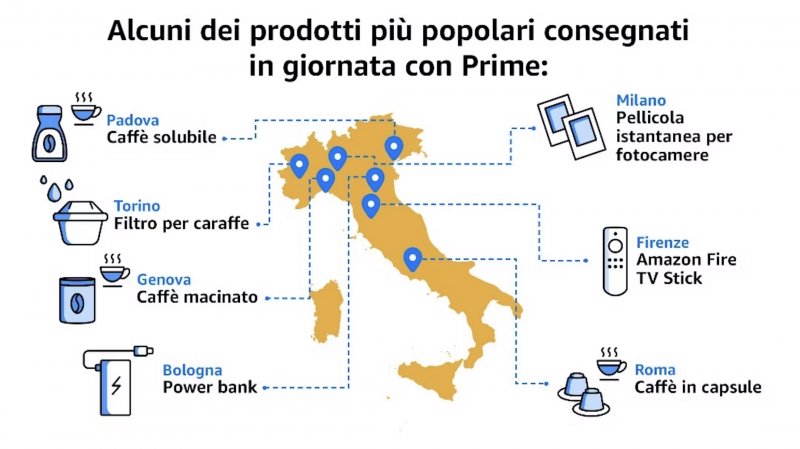 Alcuni dei prodotti più popolari consegnati in giornata con Prime:

Padova
Caffè solubile

Torino
Filtro per caraffe

Genova
Caffè macinato

Bologna
Power bank

Milano
Pellicola istantanea per fotocamere

Firenze
Amazon Fire TV Stick

Roma
Caffè in capsule